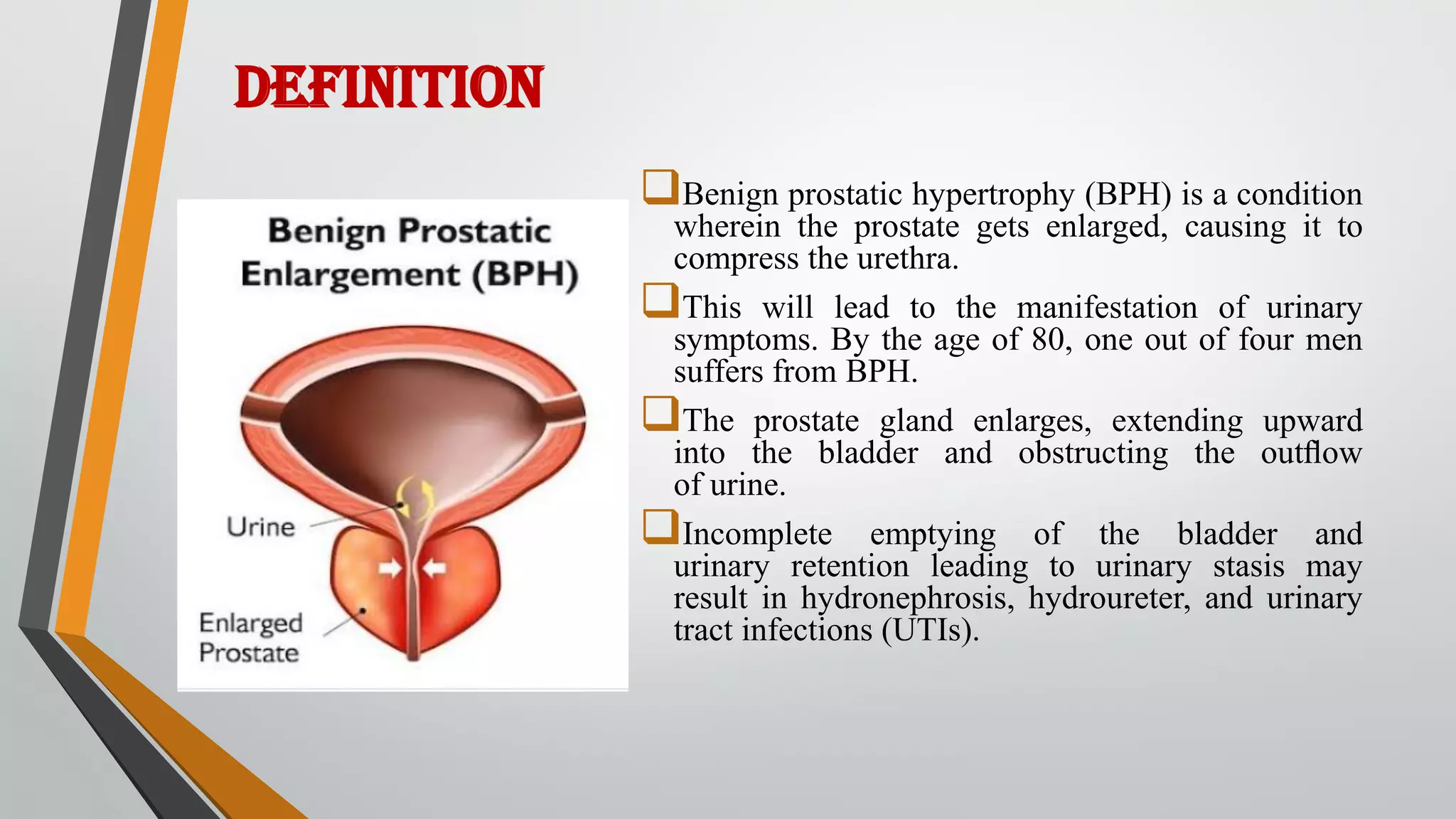 DEFINITION

Benign Prostatic Enlargement (BPH)

Urine

Enlarged Prostate

❑Benign prostatic hypertrophy (BPH) is a condition wherein the prostate gets enlarged, causing it to compress the urethra.

❑This will lead to the manifestation of urinary symptoms. By the age of 80, one out of four men suffers from BPH.

❑The prostate gland enlarges, extending upward into the bladder and obstructing the outflow of urine.

❑Incomplete emptying of the bladder and urinary retention leading to urinary stasis may result in hydronephrosis, hydroureter, and urinary tract infections (UTIs).